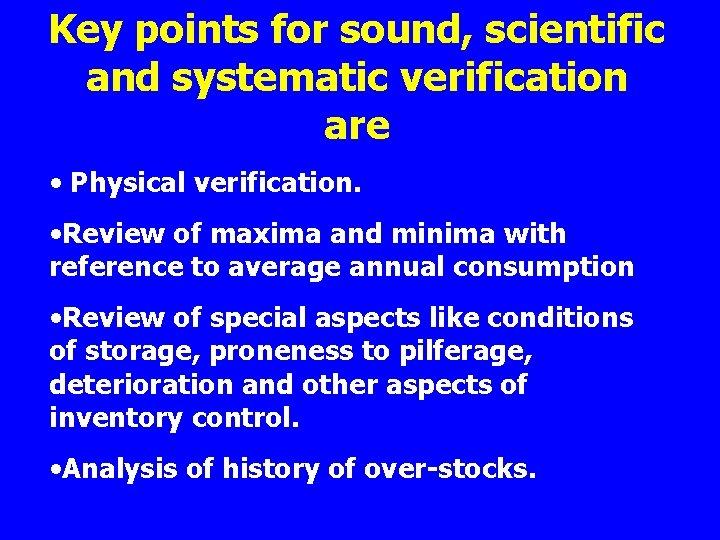 Key points for sound, scientific and systematic verification are

• Physical verification.

•Review of maxima and minima with reference to average annual consumption

•Review of special aspects like conditions of storage, proneness to pilferage, deterioration and other aspects of inventory control.

•Analysis of history of over-stocks.